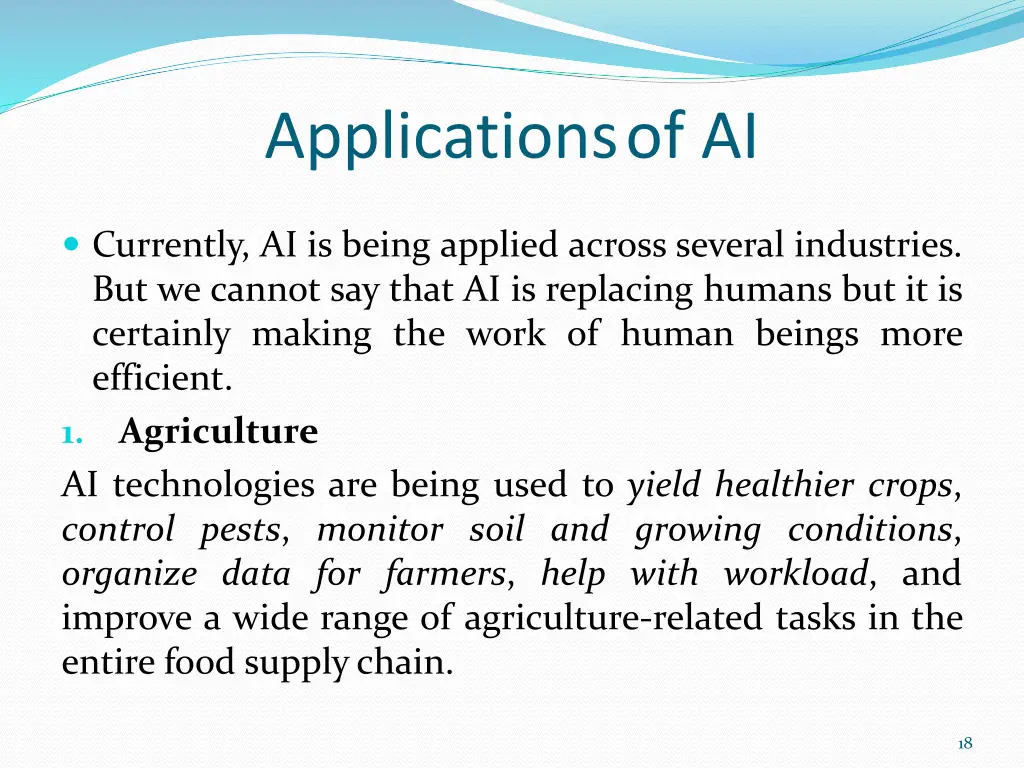 Applications of AI

Currently, AI is being applied across several industries. But we cannot say that AI is replacing humans but it is certainly making the work of human beings more efficient.

1. Agriculture

AI technologies are being used to yield healthier crops, control pests, monitor soil and growing conditions, organize data for farmers, help with workload, and improve a wide range of agriculture-related tasks in the entire food supply chain.

18